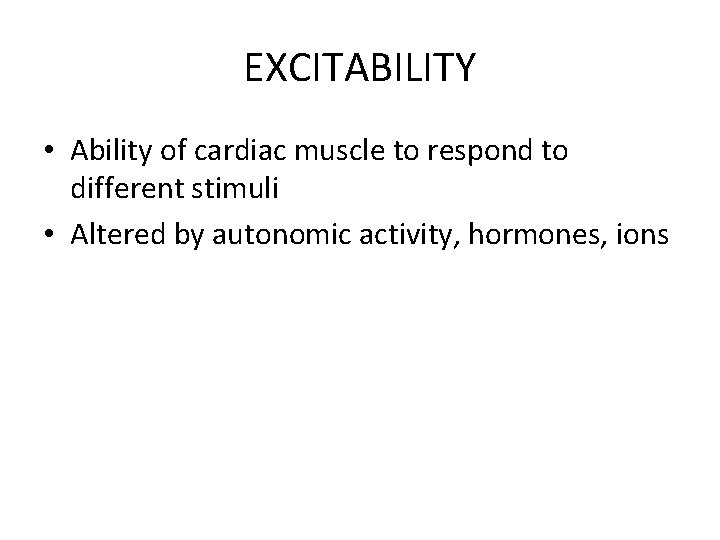 EXCITABILITY

• Ability of cardiac muscle to respond to different stimuli
• Altered by autonomic activity, hormones, ions